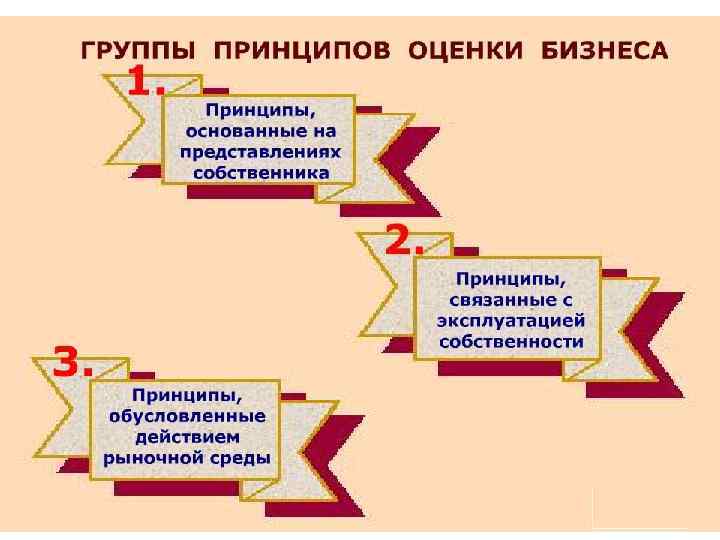 ГРУППЫ ПРИНЦИПОВ ОЦЕНКИ БИЗНЕСА

1.

Принципы, основанные на представлениях собственника

2.

Принципы, связанные с эксплуатацией собственности

3.

Принципы, обусловленные действием рыночной среды